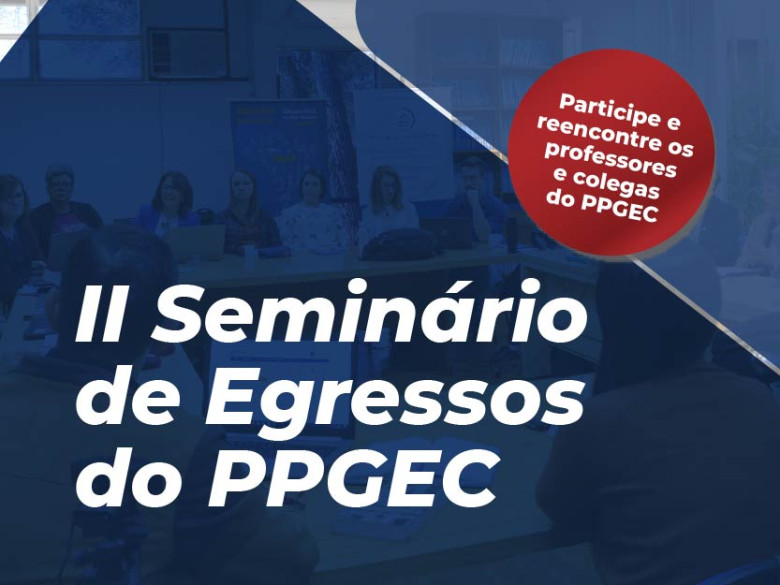 Participe e reencontre os professores e colegas do PPGEC

II Seminário de Egressos do PPGEC